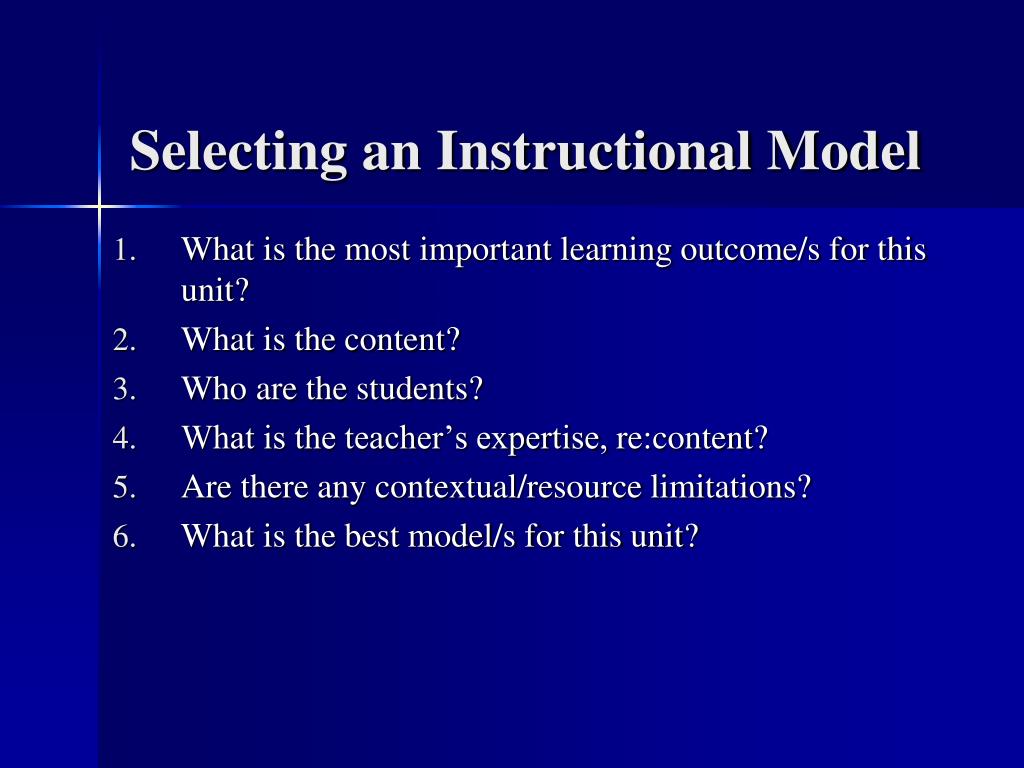 Selecting an Instructional Model

1. What is the most important learning outcome/s for this unit?
2. What is the content?
3. Who are the students?
4. What is the teacher’s expertise, re:content?
5. Are there any contextual/resource limitations?
6. What is the best model/s for this unit?